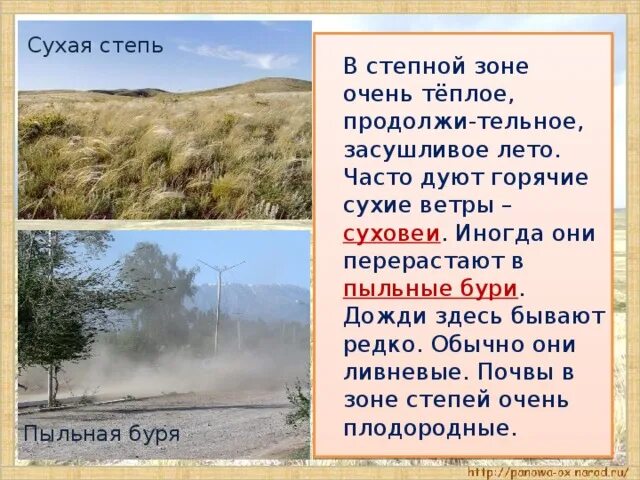 Сухая степь

Пыльная буря

В степной зоне очень тёплое, продолжи-тельное, засушливое лето. Часто дуют горячие сухие ветры – суховеи. Иногда они перерастают в пыльные бури. Дожди здесь бывают редко. Обычно они ливневые. Почвы в зоне степей очень плодородные.

http://panowa-ox.narod.ru/